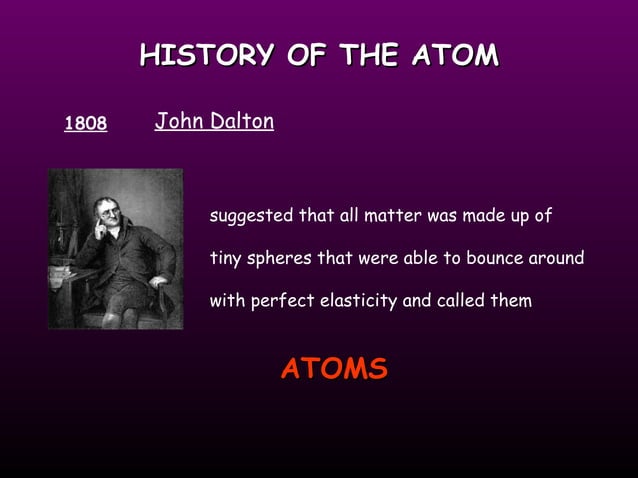 HISTORY OF THE ATOM

1808 John Dalton

suggested that all matter was made up of tiny spheres that were able to bounce around with perfect elasticity and called them

ATOMS